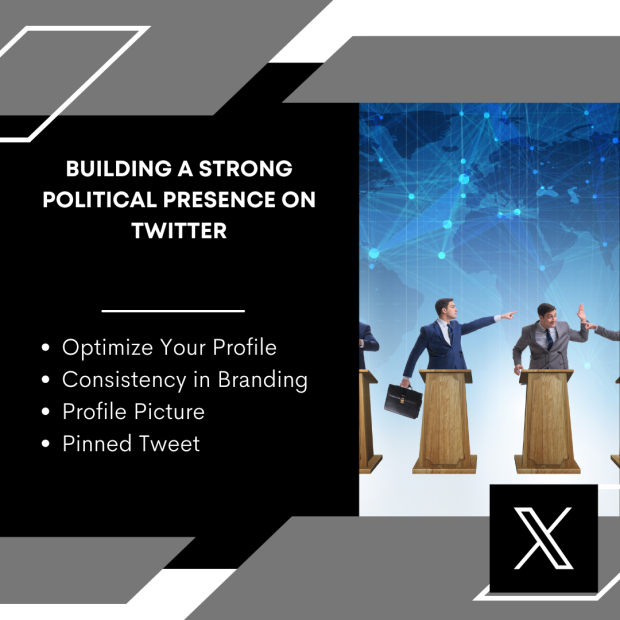 BUILDING A STRONG POLITICAL PRESENCE ON TWITTER

• Optimize Your Profile
• Consistency in Branding
• Profile Picture
• Pinned Tweet

X